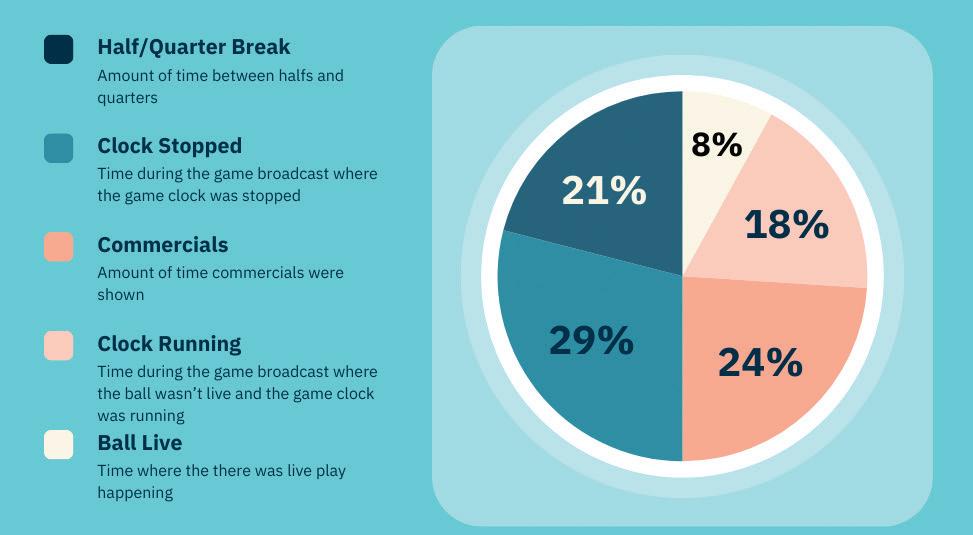 Half/Quarter Break
Amount of time between halfs and quarters

Clock Stopped
Time during the game broadcast where the game clock was stopped

Commercials
Amount of time commercials were shown

Clock Running
Time during the game broadcast where the ball wasn't live and the game clock was running

Ball Live
Time where the there was live play happening

8%
18%
24%
29%
21%